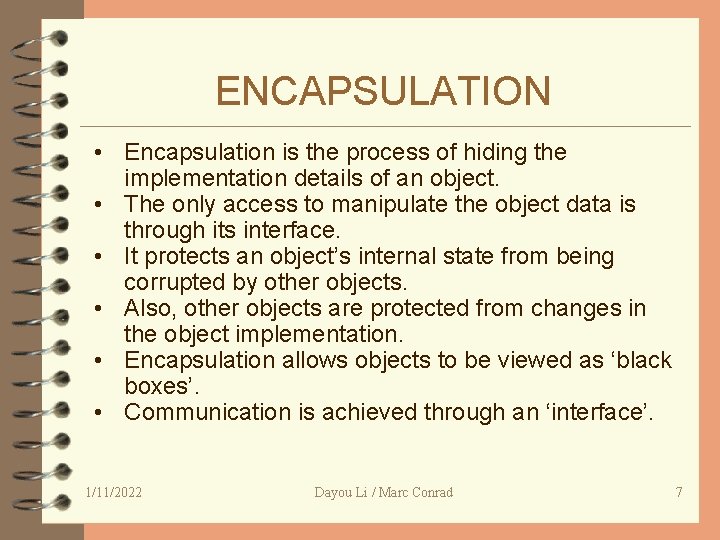 ENCAPSULATION

• Encapsulation is the process of hiding the implementation details of an object.
• The only access to manipulate the object data is through its interface.
• It protects an object’s internal state from being corrupted by other objects.
• Also, other objects are protected from changes in the object implementation.
• Encapsulation allows objects to be viewed as ‘black boxes’.
• Communication is achieved through an ‘interface’.

1/11/2022

Dayou Li / Marc Conrad

7